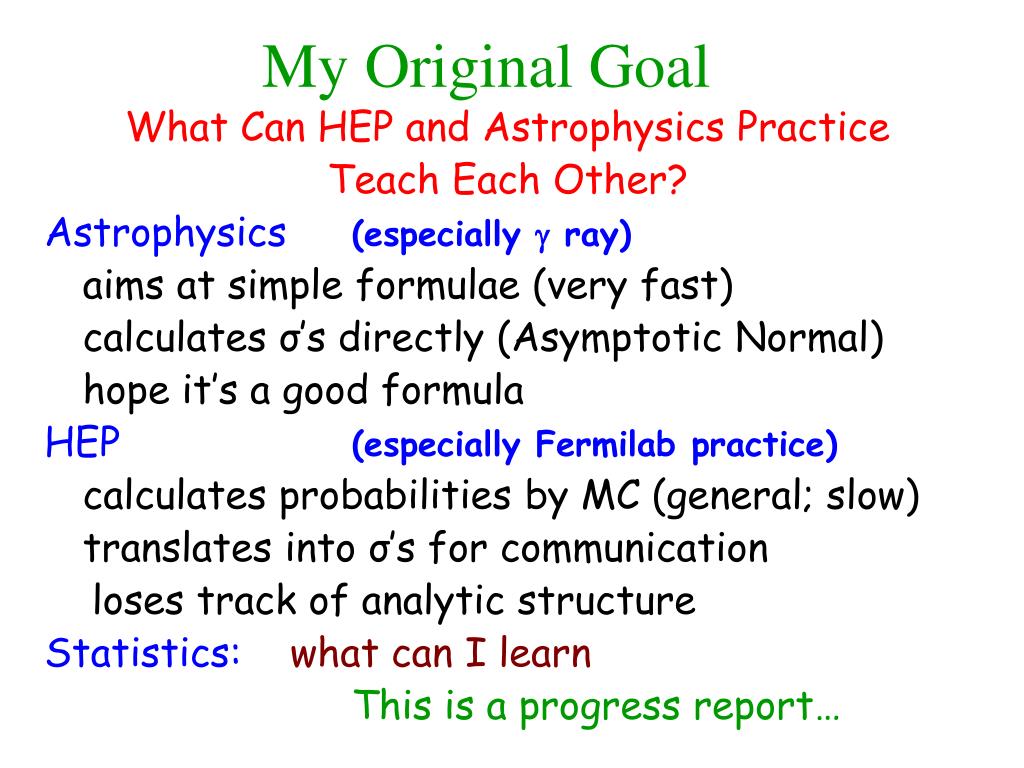 My Original Goal

What Can HEP and Astrophysics Practice Teach Each Other?

Astrophysics (especially $\gamma$ ray)
aims at simple formulae (very fast)
calculates σ's directly (Asymptotic Normal)
hope it's a good formula

HEP (especially Fermilab practice)
calculates probabilities by MC (general; slow)
translates into σ's for communication
loses track of analytic structure

Statistics: what can I learn

This is a progress report…